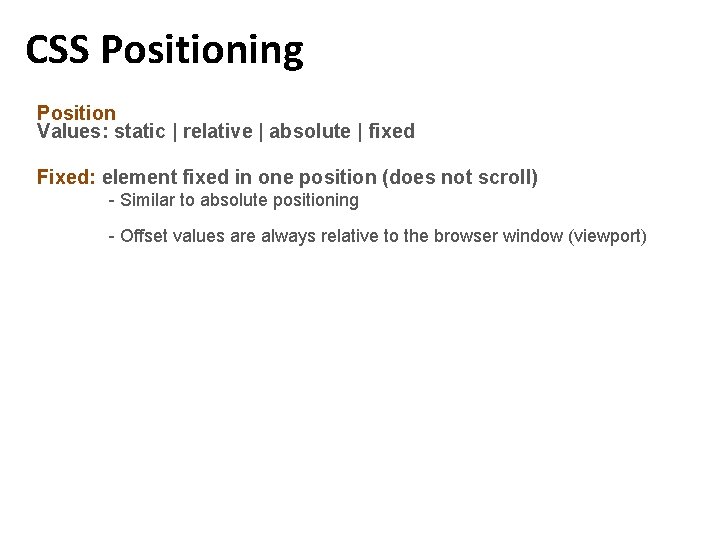 CSS Positioning

Position
Values: static | relative | absolute | fixed

Fixed: element fixed in one position (does not scroll)

- Similar to absolute positioning

- Offset values are always relative to the browser window (viewport)